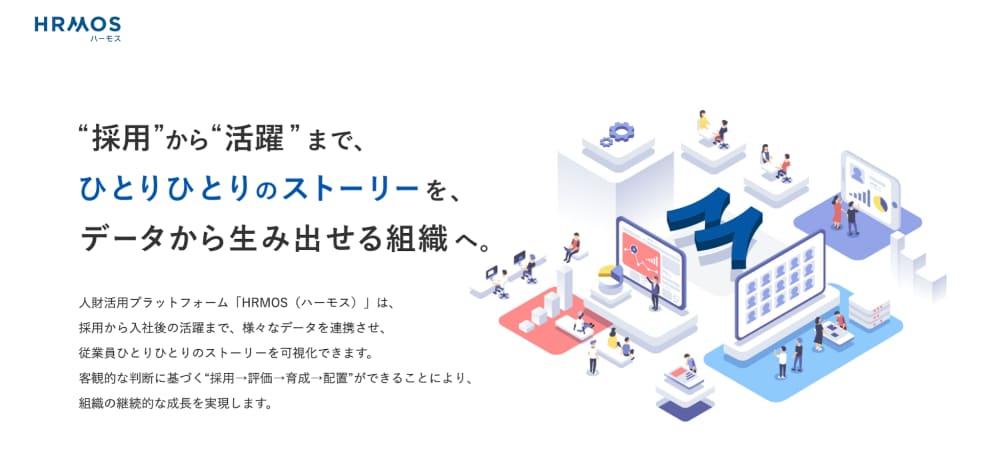 HRMOS
ハーモス

“採用”から“活躍”まで、
ひとりひとりのストーリーを、
データから生み出せる組織へ。

人財活用プラットフォーム「HRMOS（ハーモス）」は、
採用から入社後の活躍まで、様々なデータを連携させ、
従業員ひとりひとりのストーリーを可視化できます。
客観的な判断に基づく“採用→評価→育成→配置”ができることにより、
組織の継続的な成長を実現します。